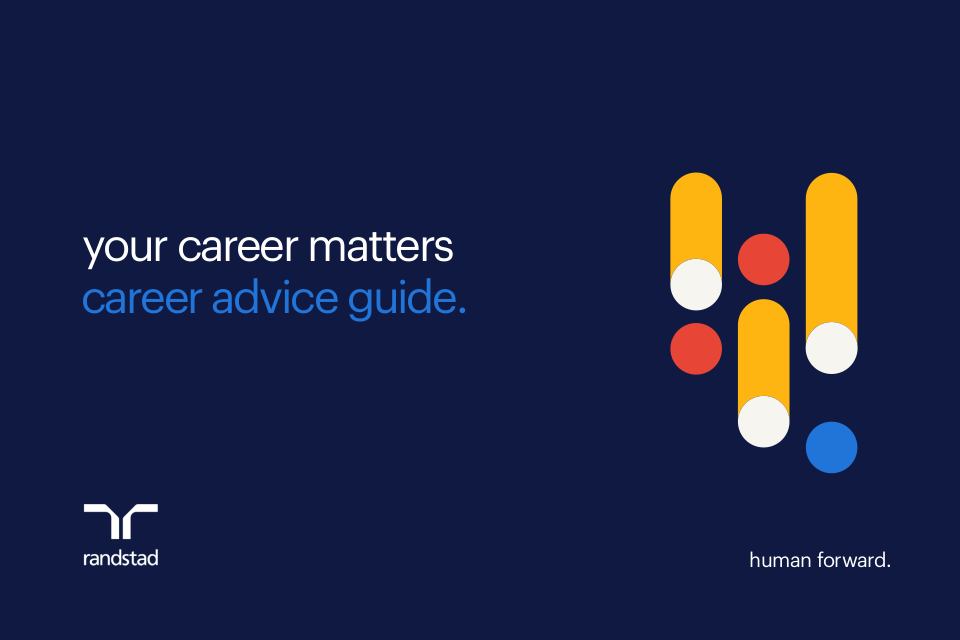 your career matters
career advice guide.

randstad

human forward.